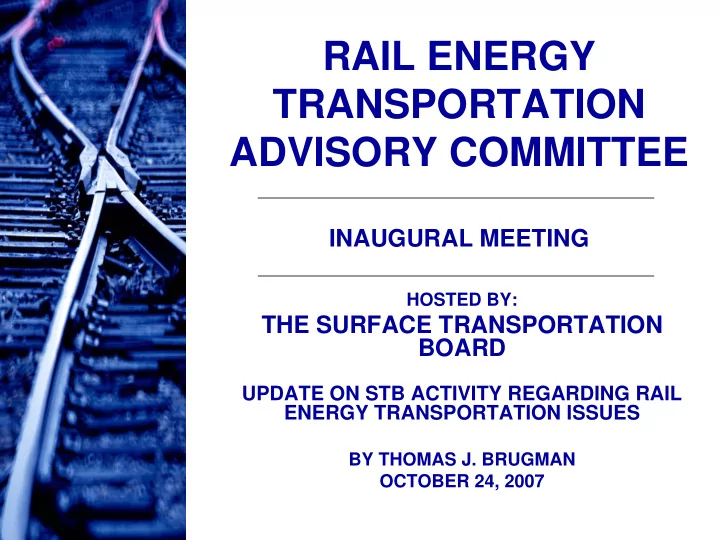 RAIL ENERGY TRANSPORTATION ADVISORY COMMITTEE

INAUGURAL MEETING

HOSTED BY:
THE SURFACE TRANSPORTATION BOARD

UPDATE ON STB ACTIVITY REGARDING RAIL ENERGY TRANSPORTATION ISSUES

BY THOMAS J. BRUGMAN
OCTOBER 24, 2007